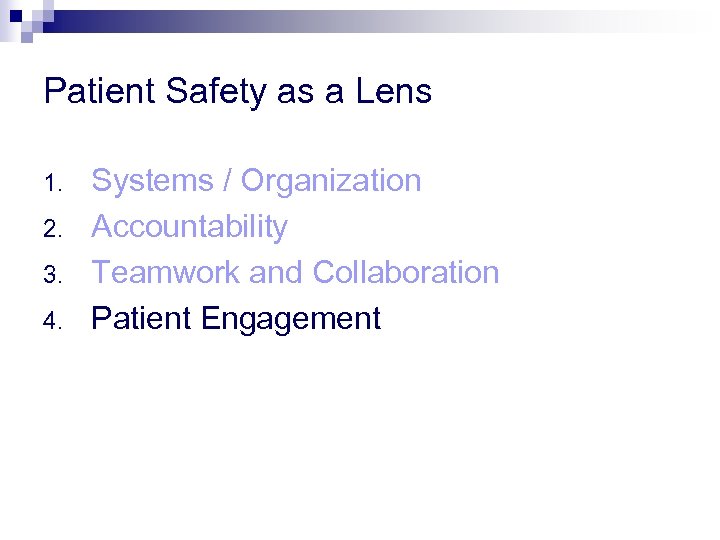 Patient Safety as a Lens

1. Systems / Organization
2. Accountability
3. Teamwork and Collaboration
4. Patient Engagement